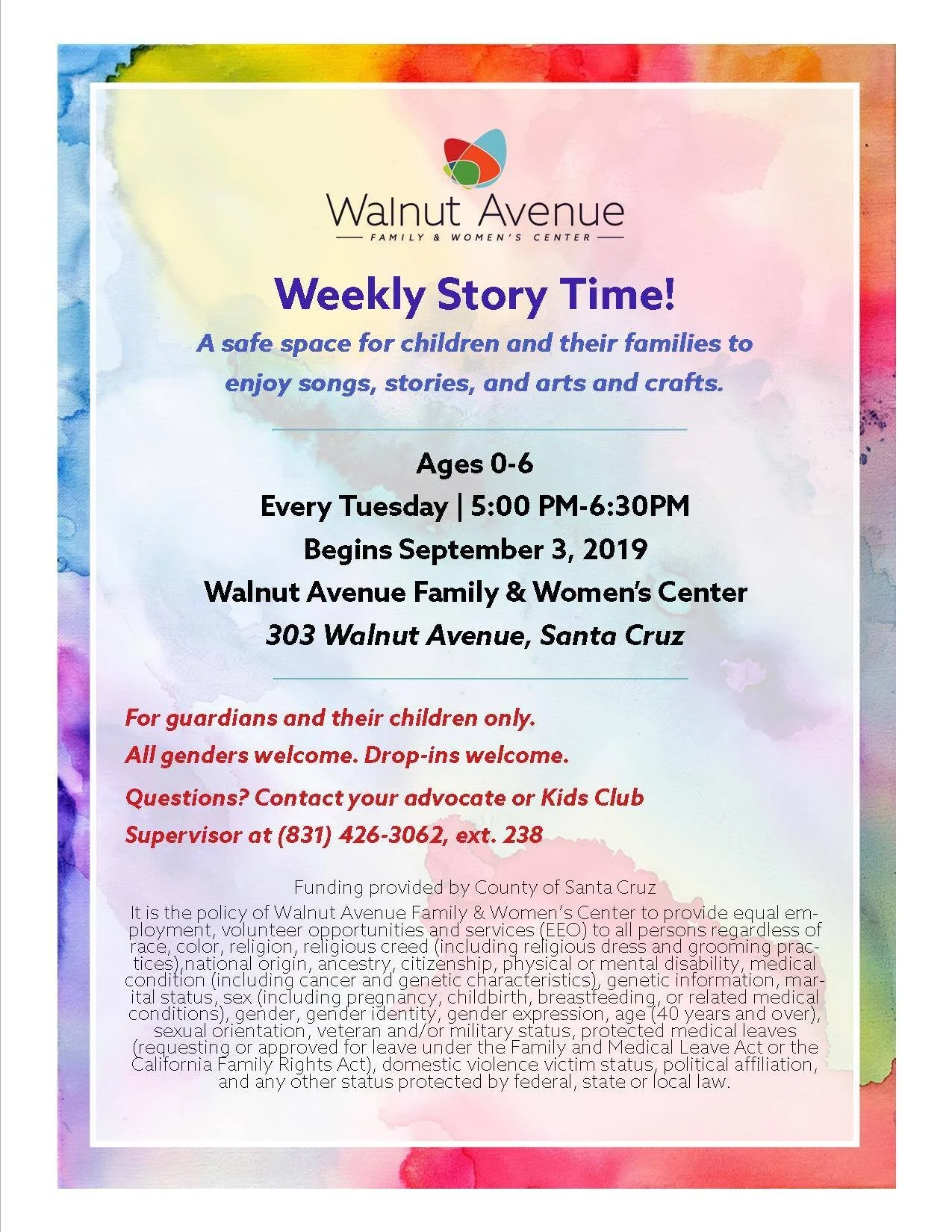 Walnut Avenue
FAMILY & WOMEN'S CENTER

Weekly Story Time!

A safe space for children and their families to enjoy songs, stories, and arts and crafts.

Ages 0-6
Every Tuesday | 5:00 PM-6:30PM
Begins September 3, 2019
Walnut Avenue Family & Women's Center
303 Walnut Avenue, Santa Cruz

For guardians and their children only.
All genders welcome. Drop-ins welcome.
Questions? Contact your advocate or Kids Club Supervisor at (831) 426-3062, ext. 238

Funding provided by County of Santa Cruz
It is the policy of Walnut Avenue Family & Women's Center to provide equal employment, volunteer opportunities and services (EEO) to all persons regardless of race, color, religion, religious creed (including religious dress and grooming practices),national origin, ancestry, citizenship, physical or mental disability, medical condition (including cancer and genetic characteristics), genetic information, marital status, sex (including pregnancy, childbirth, breastfeeding, or related medical conditions), gender, gender identity, gender expression, age (40 years and over), sexual orientation, veteran and/or military status, protected medical leaves (requesting or approved for leave under the Family and Medical Leave Act or the California Family Rights Act), domestic violence victim status, political affiliation, and any other status protected by federal, state or local law.